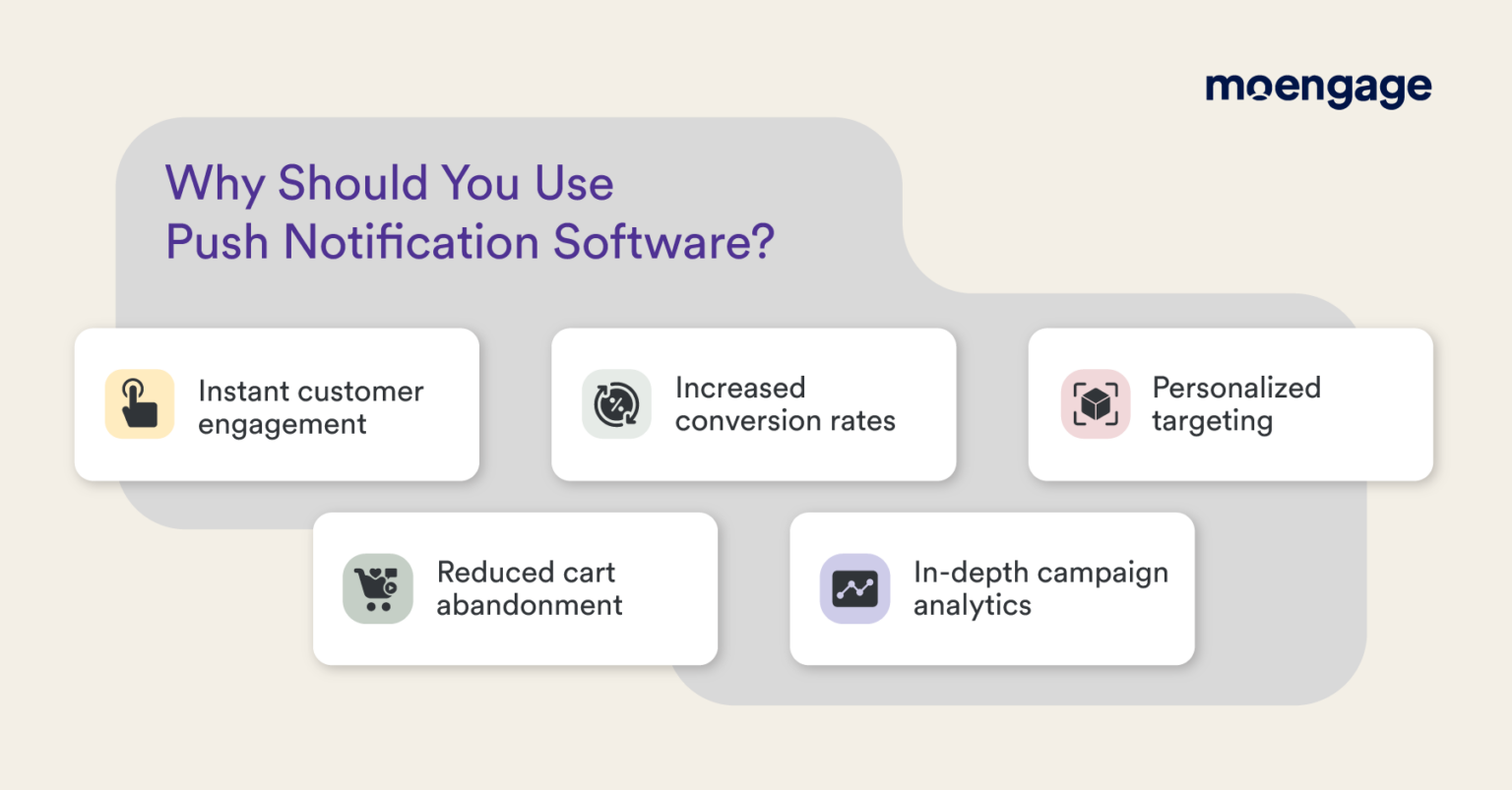 moengage

Why Should You Use Push Notification Software?

Instant customer engagement

Increased conversion rates

Personalized targeting

Reduced cart abandonment

In-depth campaign analytics